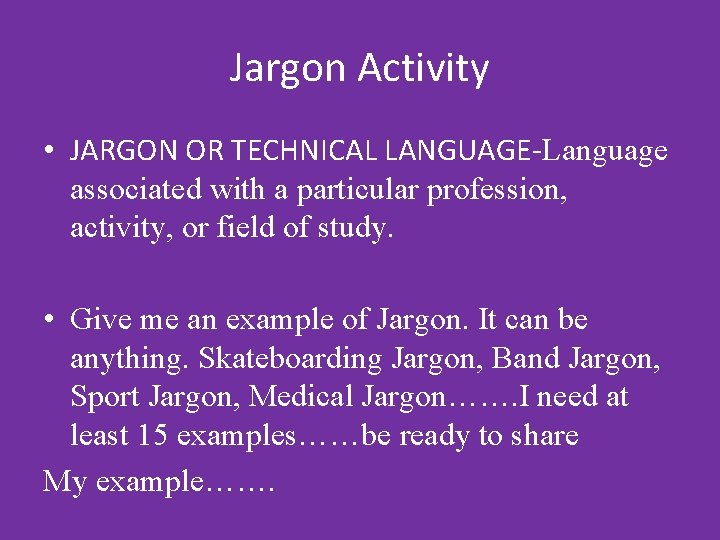 Jargon Activity

• JARGON OR TECHNICAL LANGUAGE-Language associated with a particular profession, activity, or field of study.

• Give me an example of Jargon. It can be anything. Skateboarding Jargon, Band Jargon, Sport Jargon, Medical Jargon…….I need at least 15 examples……be ready to share

My example…….